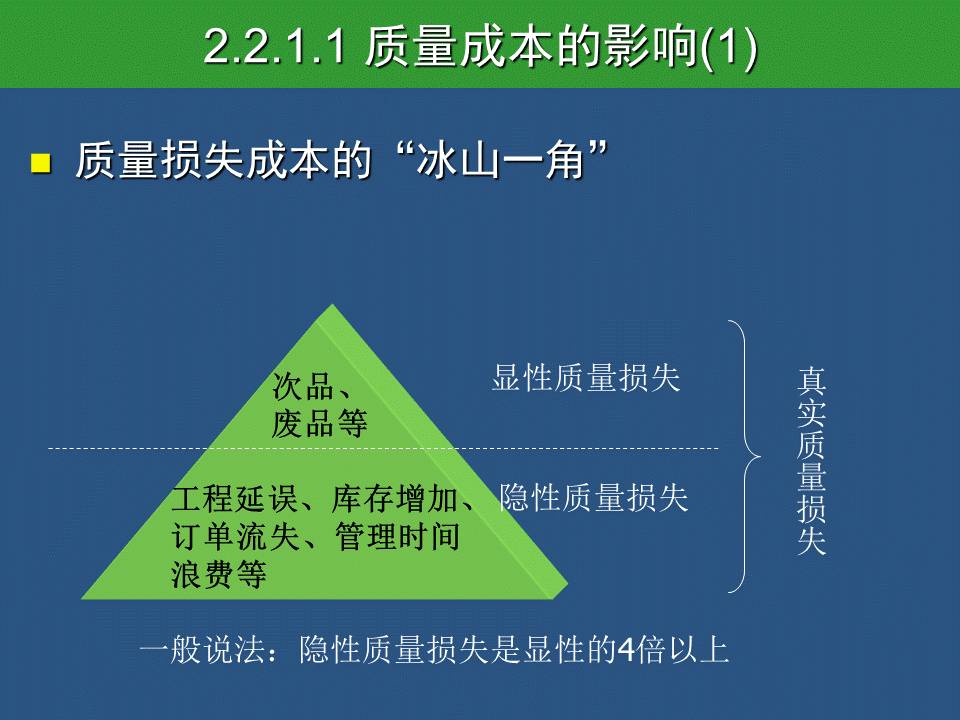 2.2.1.1 质量成本的影响(1)

质量损失成本的“冰山一角”

次品、废品等

显性质量损失

工程延误、库存增加、订单流失、管理时间浪费等

隐性质量损失

真实质量损失

一般说法：隐性质量损失是显性的4倍以上